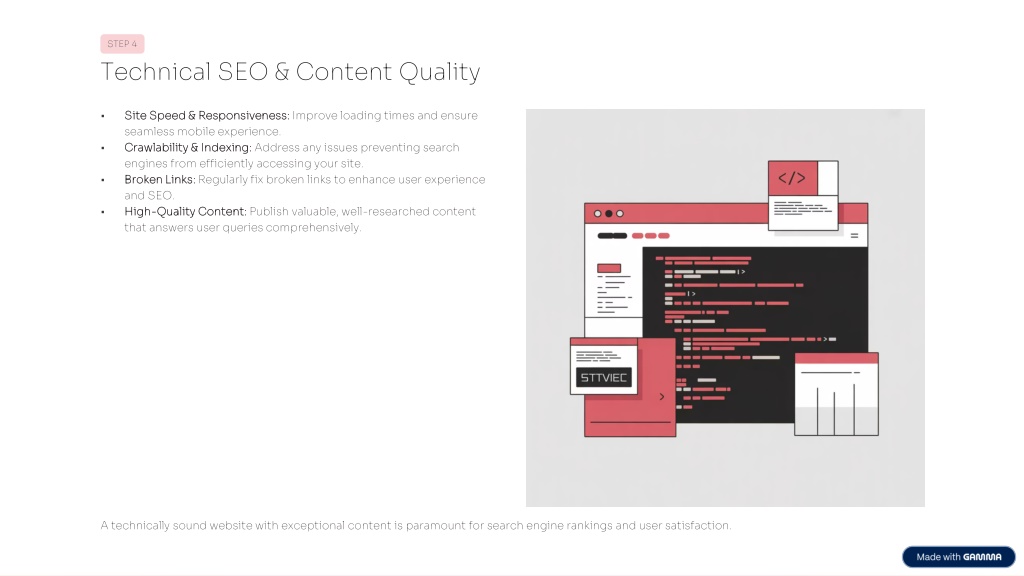 STEP 4

Technical SEO & Content Quality

• Site Speed & Responsiveness: Improve loading times and ensure seamless mobile experience.
• Crawlability & Indexing: Address any issues preventing search engines from efficiently accessing your site.
• Broken Links: Regularly fix broken links to enhance user experience and SEO.
• High-Quality Content: Publish valuable, well-researched content that answers user queries comprehensively.

</>

STTVIEC

A technically sound website with exceptional content is paramount for search engine rankings and user satisfaction.

Made with GAMMA